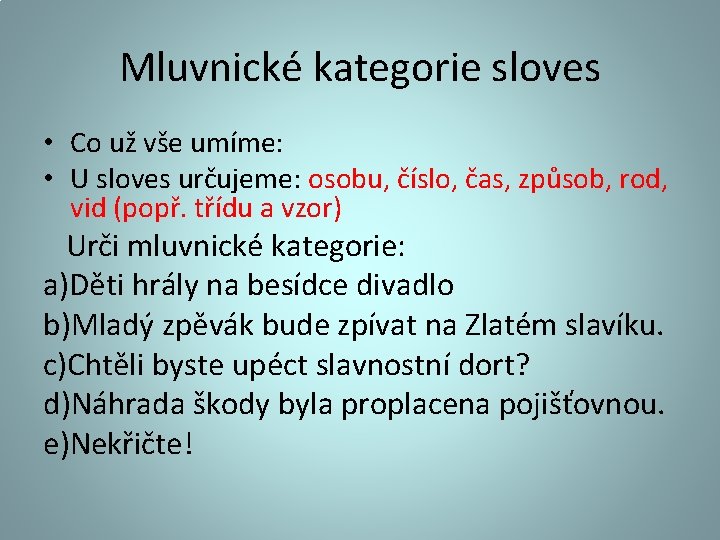 Mluvnické kategorie sloves

• Co už vše umíme:
• U sloves určujeme: osobu, číslo, čas, způsob, rod, vid (popř. třídu a vzor)

Urči mluvnické kategorie:
a)Děti hrály na besídce divadlo
b)Mladý zpěvák bude zpívat na Zlatém slavíku.
c)Chtěli byste upéct slavnostní dort?
d)Náhrada škody byla proplacena pojišťovnou.
e)Nekřičte!